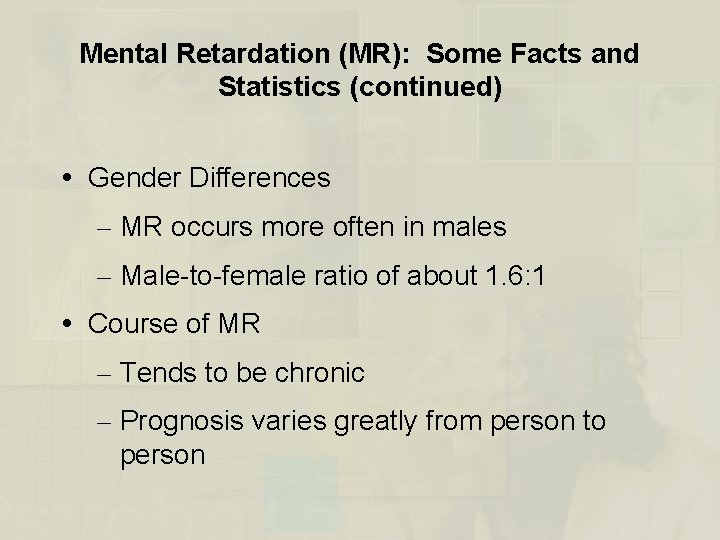 Mental Retardation (MR): Some Facts and Statistics (continued)

• Gender Differences
– MR occurs more often in males
– Male-to-female ratio of about 1.6:1
• Course of MR
– Tends to be chronic
– Prognosis varies greatly from person to person